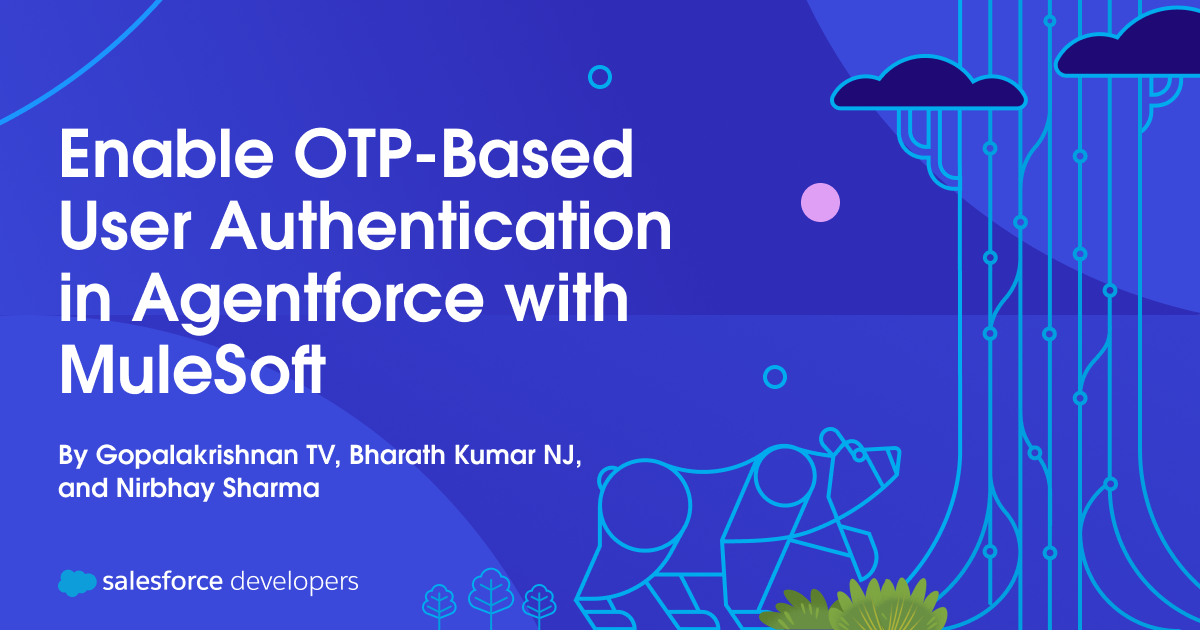 Enable OTP-Based User Authentication in Agentforce with MuleSoft

By Gopalakrishnan TV, Bharath Kumar NJ, and Nirbhay Sharma

salesforce developers